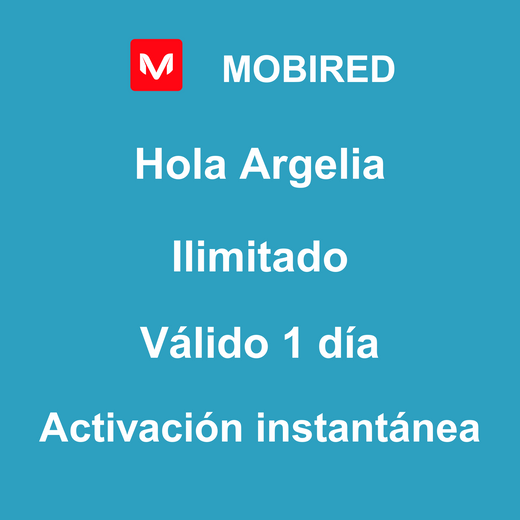 M MOBIRED

Hola Argelia

Ilimitado

Válido 1 día

Activación instantánea